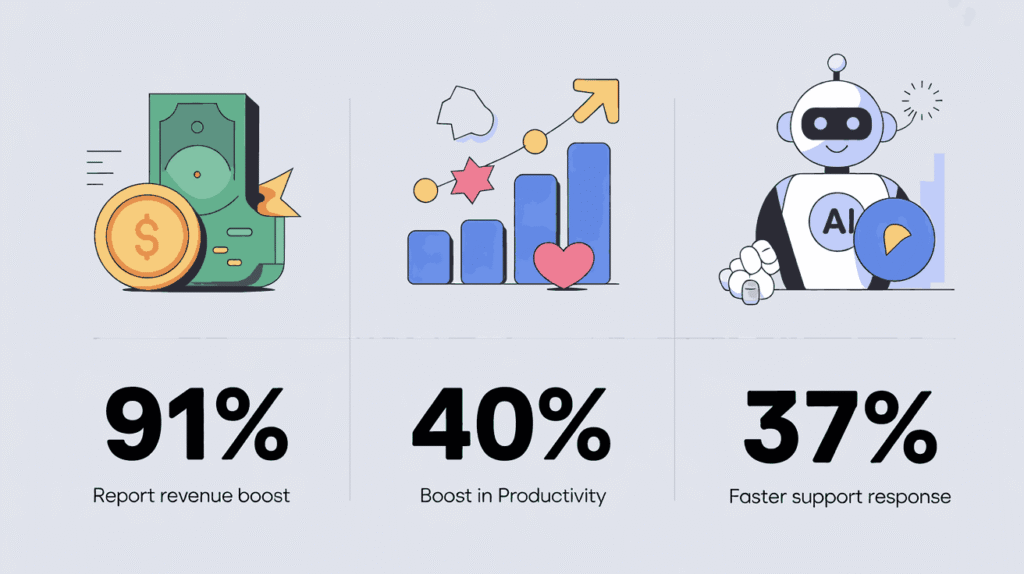 $

AI

91%

Report revenue boost

40%

Boost in Productivity

37%

Faster support response